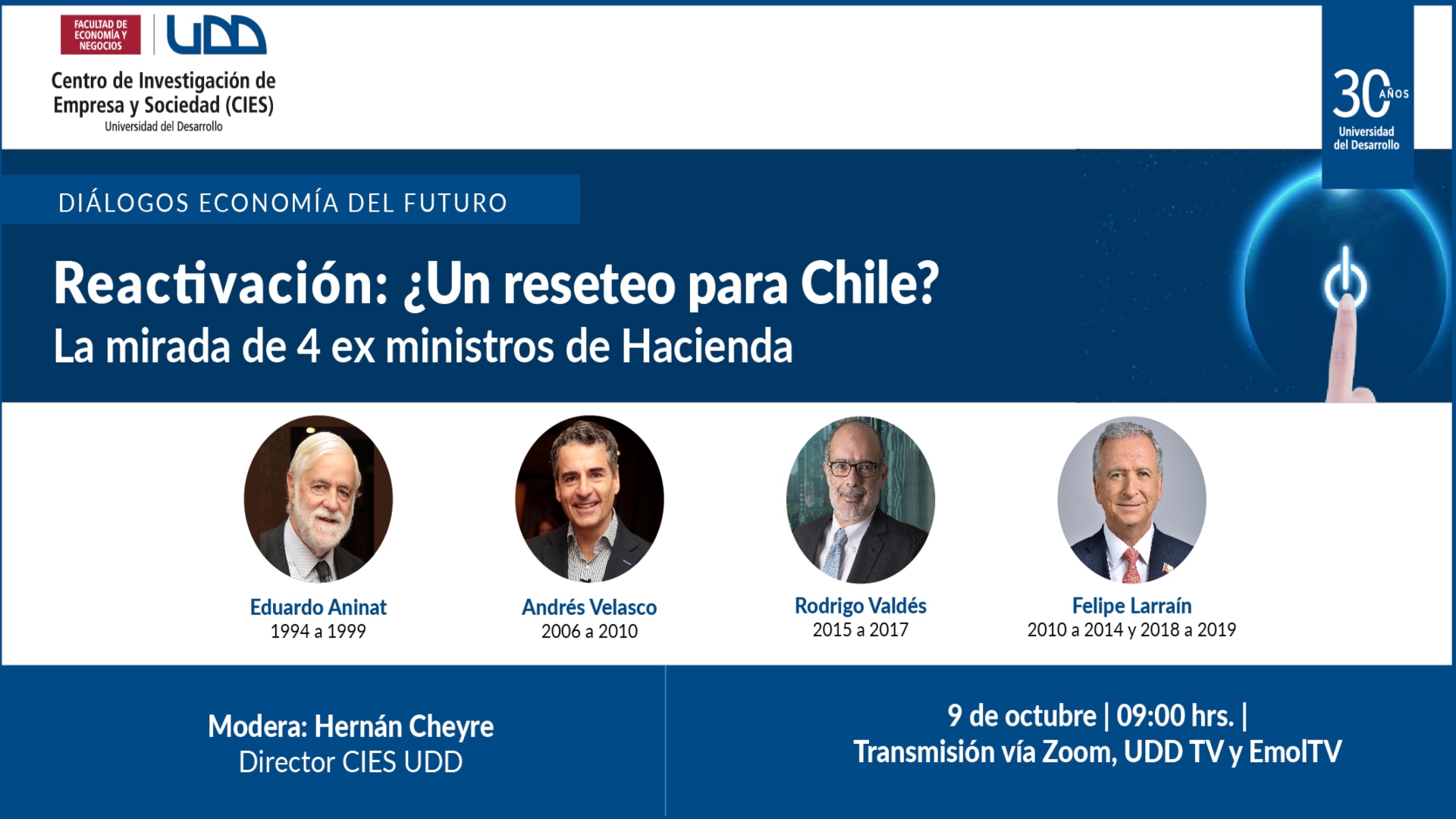 FACULTAD DE ECONOMÍA Y NEGOCIOS

UDD

Centro de Investigación de Empresa y Sociedad (CIES)
Universidad del Desarrollo

30 AÑOS
Universidad del Desarrollo

DIÁLOGOS ECONOMÍA DEL FUTURO

Reactivación: ¿Un reseteo para Chile?
La mirada de 4 ex ministros de Hacienda

Eduardo Aninat
1994 a 1999

Andrés Velasco
2006 a 2010

Rodrigo Valdés
2015 a 2017

Felipe Larraín
2010 a 2014 y 2018 a 2019

Modera: Hernán Cheyre
Director CIES UDD

9 de octubre | 09:00 hrs. |
Transmisión vía Zoom, UDD TV y EmolTV